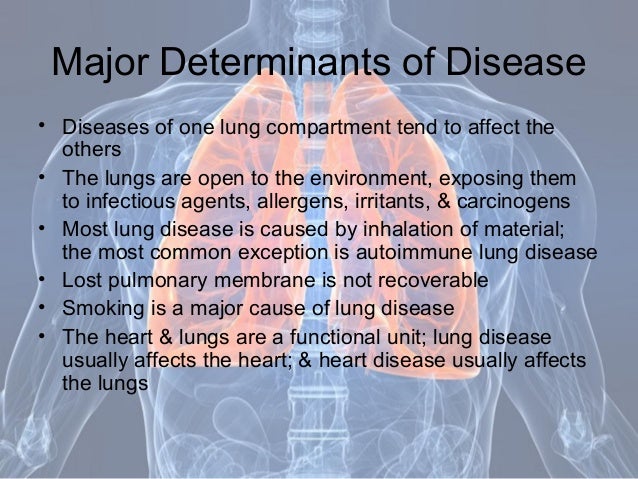 Major Determinants of Disease

• Diseases of one lung compartment tend to affect the others
• The lungs are open to the environment, exposing them to infectious agents, allergens, irritants, & carcinogens
• Most lung disease is caused by inhalation of material; the most common exception is autoimmune lung disease
• Lost pulmonary membrane is not recoverable
• Smoking is a major cause of lung disease
• The heart & lungs are a functional unit; lung disease usually affects the heart; & heart disease usually affects the lungs